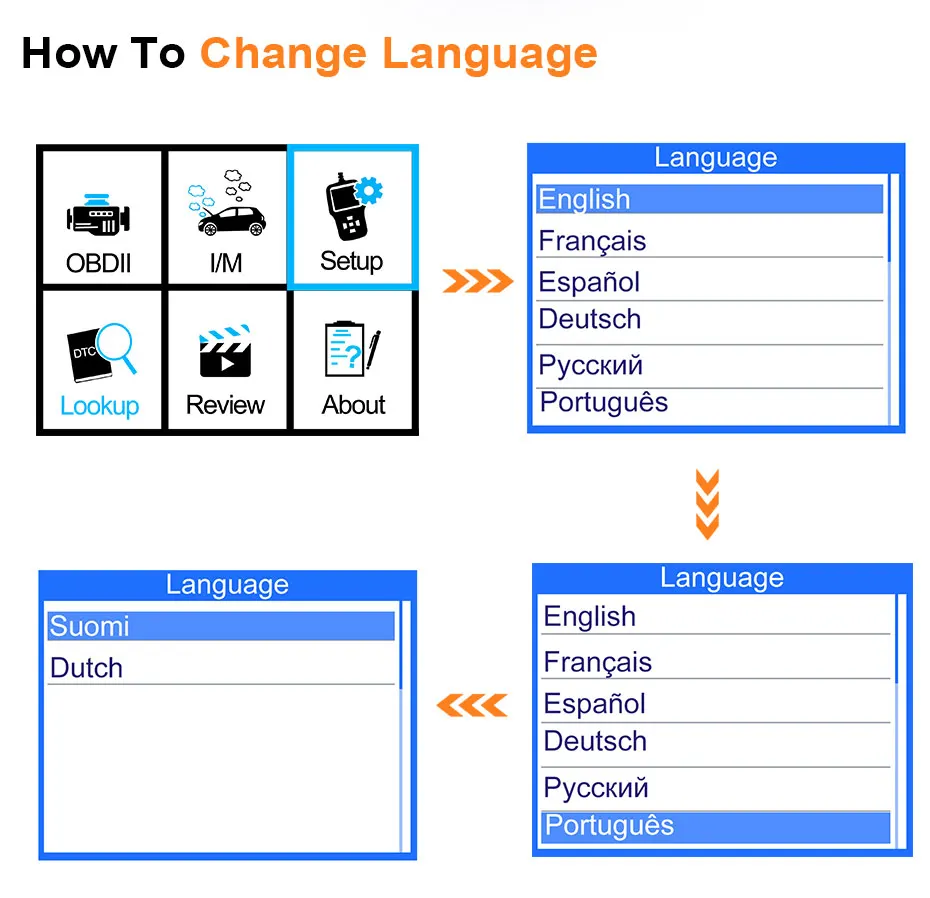 How To Change Language

OBDII
I/M
Setup
DTC
Lookup
Review
About

Language
English
Français
Español
Deutsch
Русский
Português

Language
English
Français
Español
Deutsch
Русский
Português

Language
Suomi
Dutch